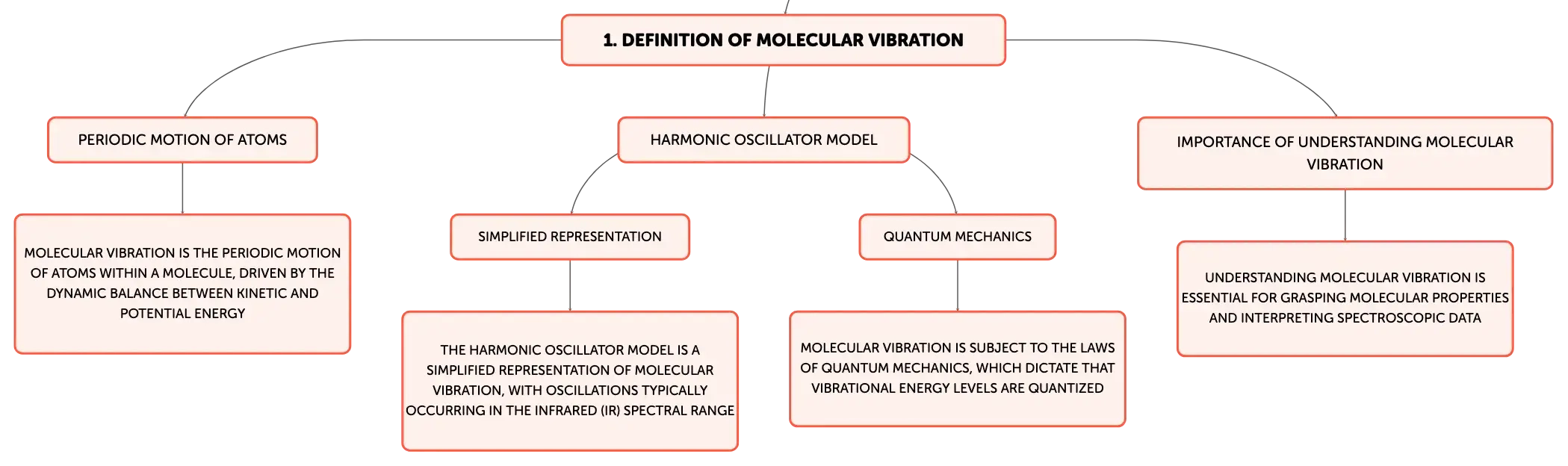 1. DEFINITION OF MOLECULAR VIBRATION

PERIODIC MOTION OF ATOMS

MOLECULAR VIBRATION IS THE PERIODIC MOTION OF ATOMS WITHIN A MOLECULE, DRIVEN BY THE DYNAMIC BALANCE BETWEEN KINETIC AND POTENTIAL ENERGY

HARMONIC OSCILLATOR MODEL

SIMPLIFIED REPRESENTATION

THE HARMONIC OSCILLATOR MODEL IS A SIMPLIFIED REPRESENTATION OF MOLECULAR VIBRATION, WITH OSCILLATIONS TYPICALLY OCCURRING IN THE INFRARED (IR) SPECTRAL RANGE

QUANTUM MECHANICS

MOLECULAR VIBRATION IS SUBJECT TO THE LAWS OF QUANTUM MECHANICS, WHICH DICTATE THAT VIBRATIONAL ENERGY LEVELS ARE QUANTIZED

IMPORTANCE OF UNDERSTANDING MOLECULAR VIBRATION

UNDERSTANDING MOLECULAR VIBRATION IS ESSENTIAL FOR GRASPING MOLECULAR PROPERTIES AND INTERPRETING SPECTROSCOPIC DATA